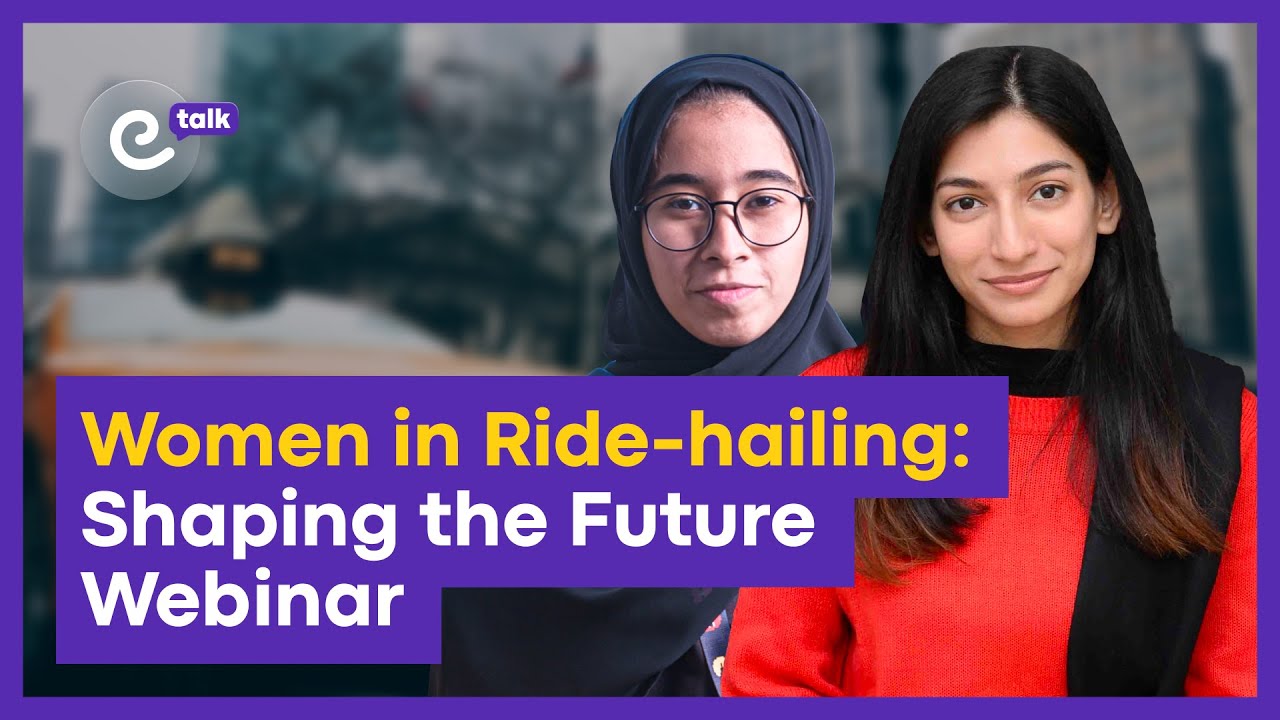 e talk

Women in Ride-hailing: Shaping the Future Webinar